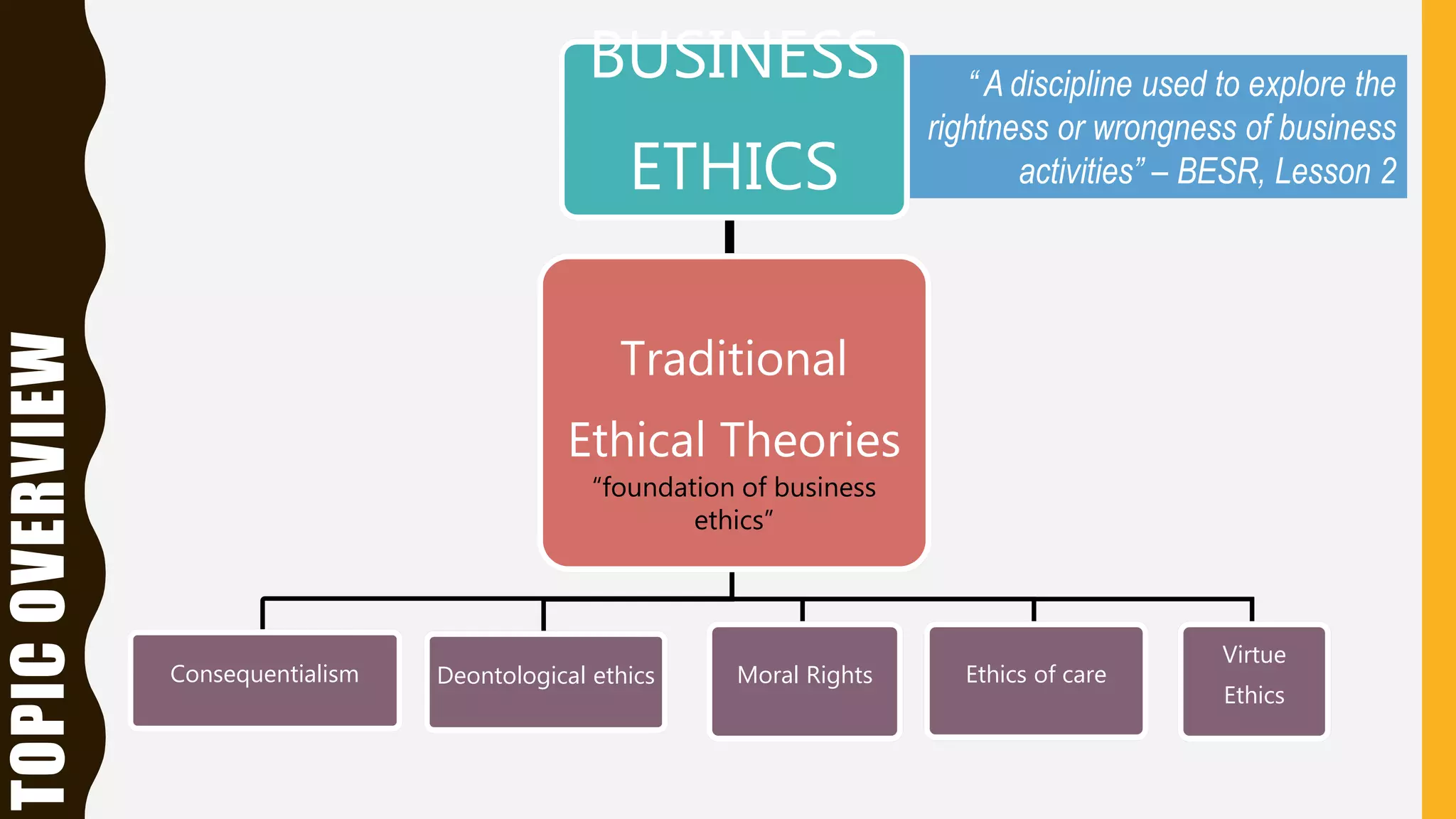 TOPIC OVERVIEW

BUSINESS ETHICS

“ A discipline used to explore the rightness or wrongness of business activities” – BESR, Lesson 2

Traditional Ethical Theories
“foundation of business ethics”

Consequentialism

Deontological ethics

Moral Rights

Ethics of care

Virtue Ethics